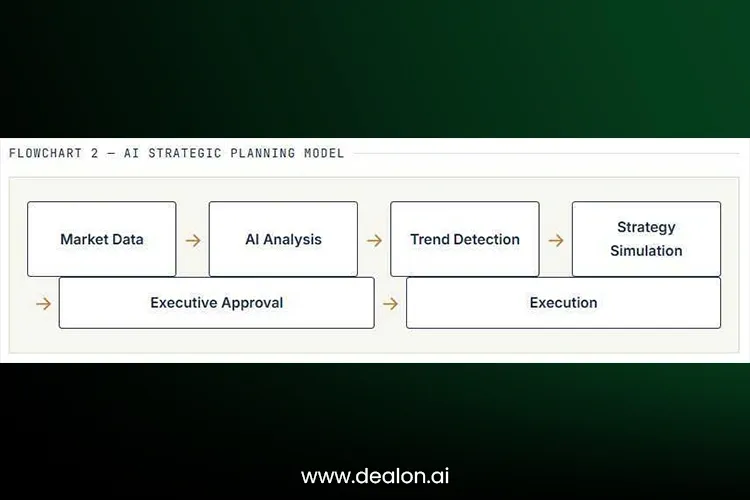 FLOWCHART 2 — AI STRATEGIC PLANNING MODEL

Market Data → AI Analysis → Trend Detection → Strategy Simulation

→ Executive Approval → Execution

www.dealon.ai